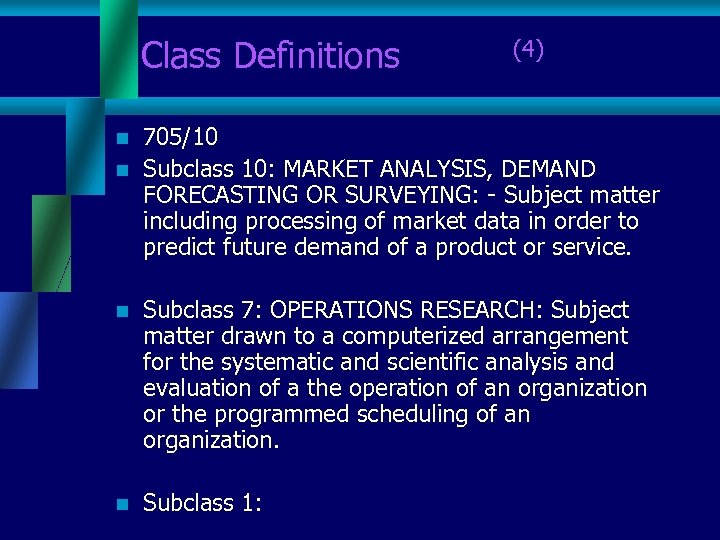 Class Definitions (4)

705/10

Subclass 10: MARKET ANALYSIS, DEMAND FORECASTING OR SURVEYING: - Subject matter including processing of market data in order to predict future demand of a product or service.

Subclass 7: OPERATIONS RESEARCH: Subject matter drawn to a computerized arrangement for the systematic and scientific analysis and evaluation of a the operation of an organization or the programmed scheduling of an organization.

Subclass 1: